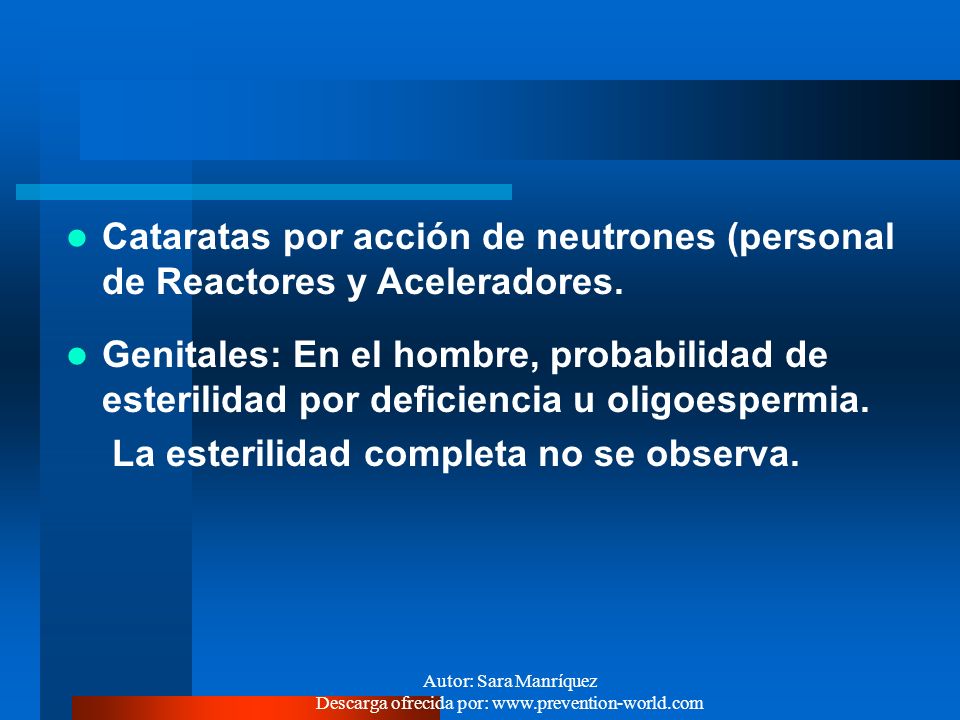 - Cataratas por acción de neutrones (personal de Reactores y Aceleradores.
- Genitales: En el hombre, probabilidad de esterilidad por deficiencia u oligoespermia.

La esterilidad completa no se observa.

Autor: Sara Manríquez
Descarga ofrecida por: www.prevention-world.com